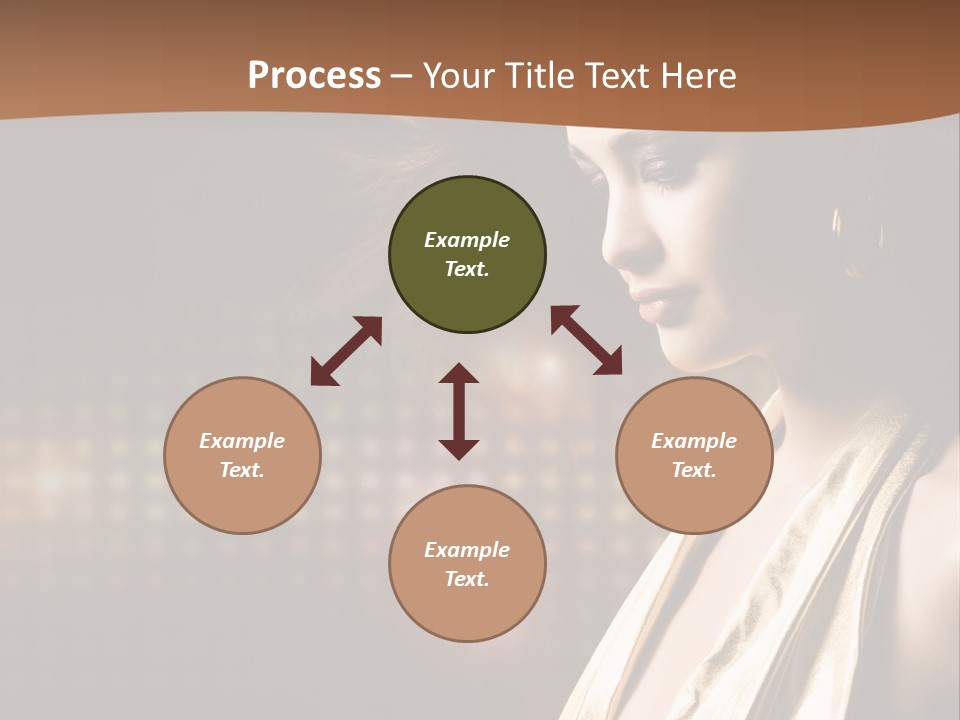 Process – Your Title Text Here

Example Text.

Example Text.

Example Text.

Example Text.